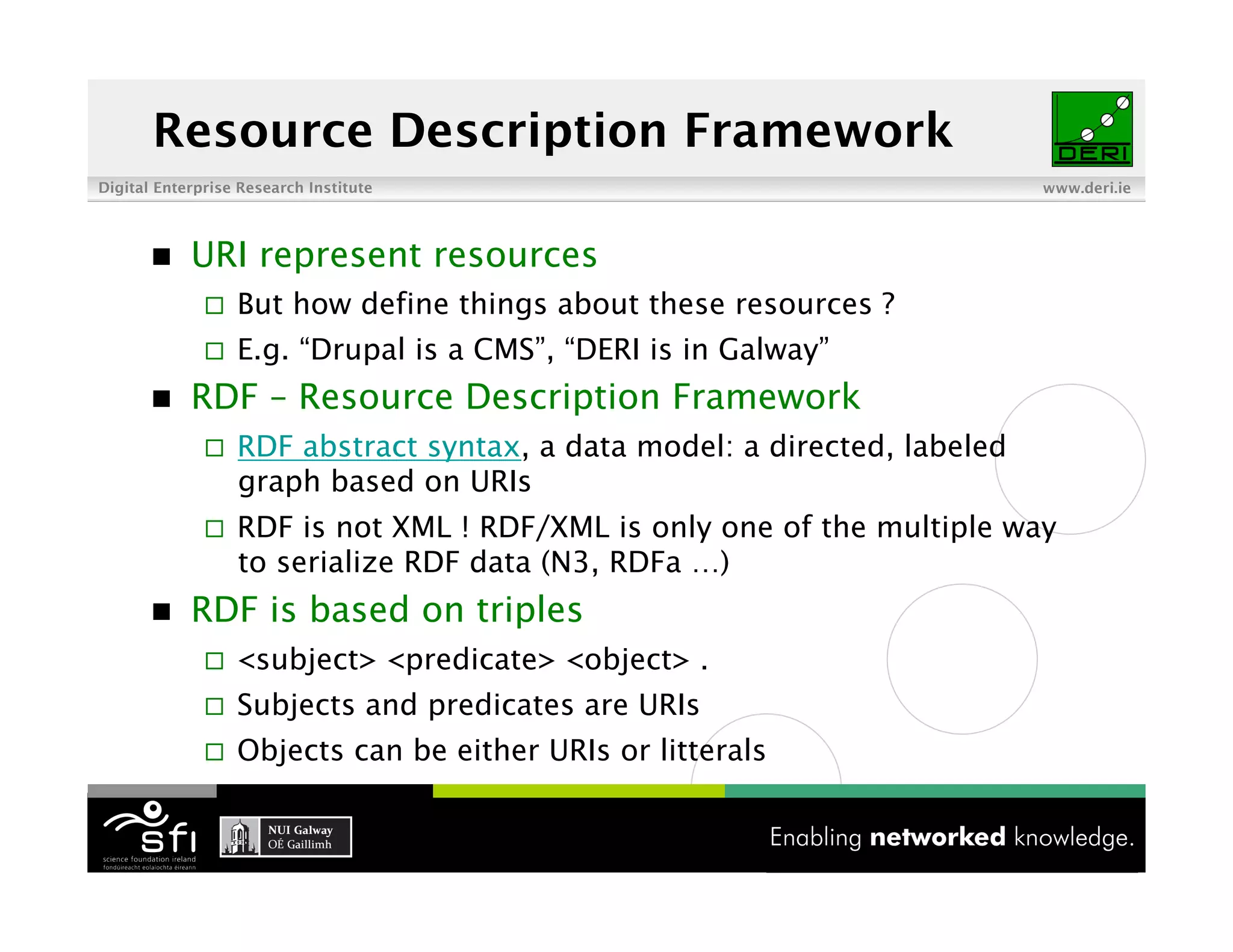 Resource Description Framework

DERI

Digital Enterprise Research Institute

www.deri.ie

■ URI represent resources

□ But how define things about these resources ?

□ E.g. “Drupal is a CMS”, “DERI is in Galway”

■ RDF – Resource Description Framework

□ RDF abstract syntax, a data model: a directed, labeled graph based on URIs

□ RDF is not XML ! RDF/XML is only one of the multiple way to serialize RDF data (N3, RDFa …)

■ RDF is based on triples

□ <subject> <predicate> <object> .

□ Subjects and predicates are URIs

□ Objects can be either URIs or litterals

sfi
science foundation ireland
fondúireacht eolaíochta éireann

NUI Galway
OÉ Gaillimh

Enabling networked knowledge.